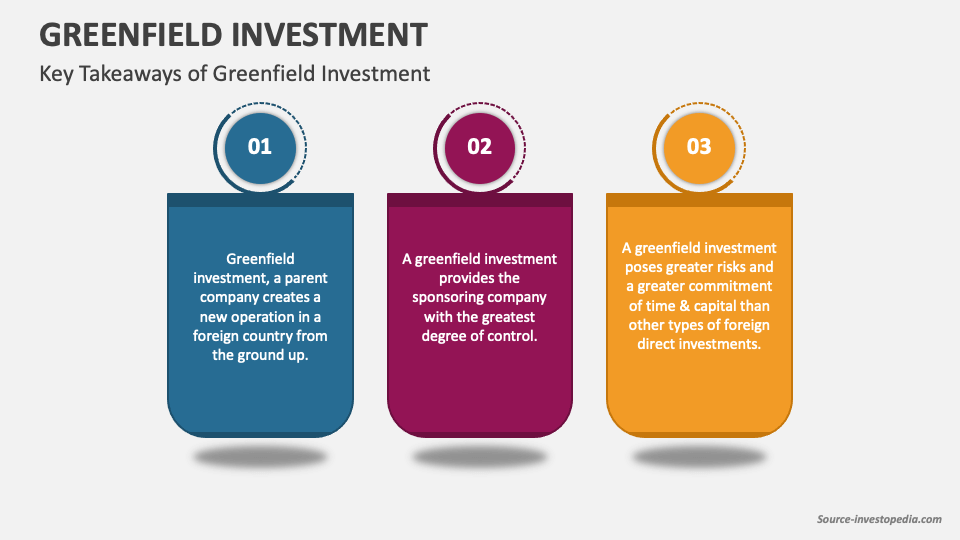 GREENFIELD INVESTMENT

Key Takeaways of Greenfield Investment

01

Greenfield investment, a parent company creates a new operation in a foreign country from the ground up.

02

A greenfield investment provides the sponsoring company with the greatest degree of control.

03

A greenfield investment poses greater risks and a greater commitment of time & capital than other types of foreign direct investments.

Source-investopedia.com